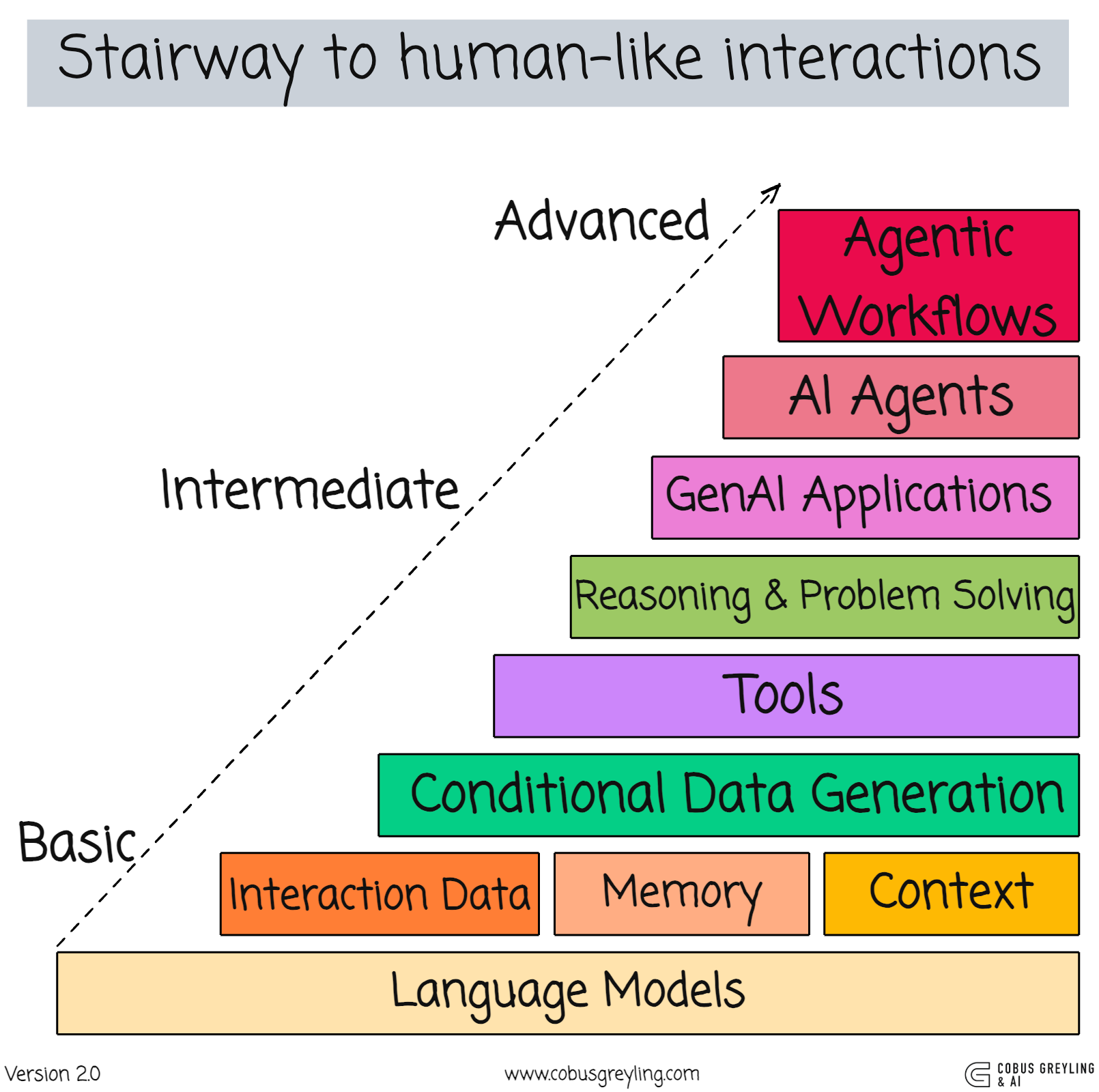 Stairway to human-like interactions

Advanced

Agentic Workflows

AI Agents

Intermediate

GenAI Applications

Reasoning & Problem Solving

Tools

Conditional Data Generation

Basic

Interaction Data

Memory

Context

Language Models

Version 2.0

www.cobusgreyling.com

COBUS GREYLING & AI